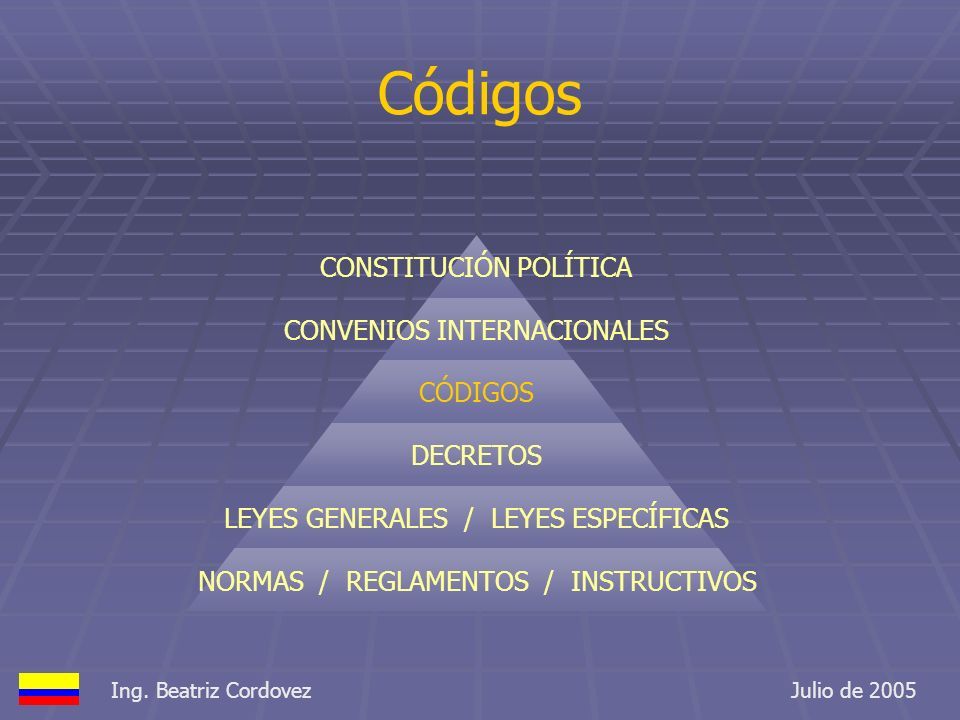 Códigos

CONSTITUCIÓN POLÍTICA

CONVENIOS INTERNACIONALES

CÓDIGOS

DECRETOS

LEYES GENERALES / LEYES ESPECÍFICAS

NORMAS / REGLAMENTOS / INSTRUCTIVOS

Ing. Beatriz Cordovez

Julio de 2005